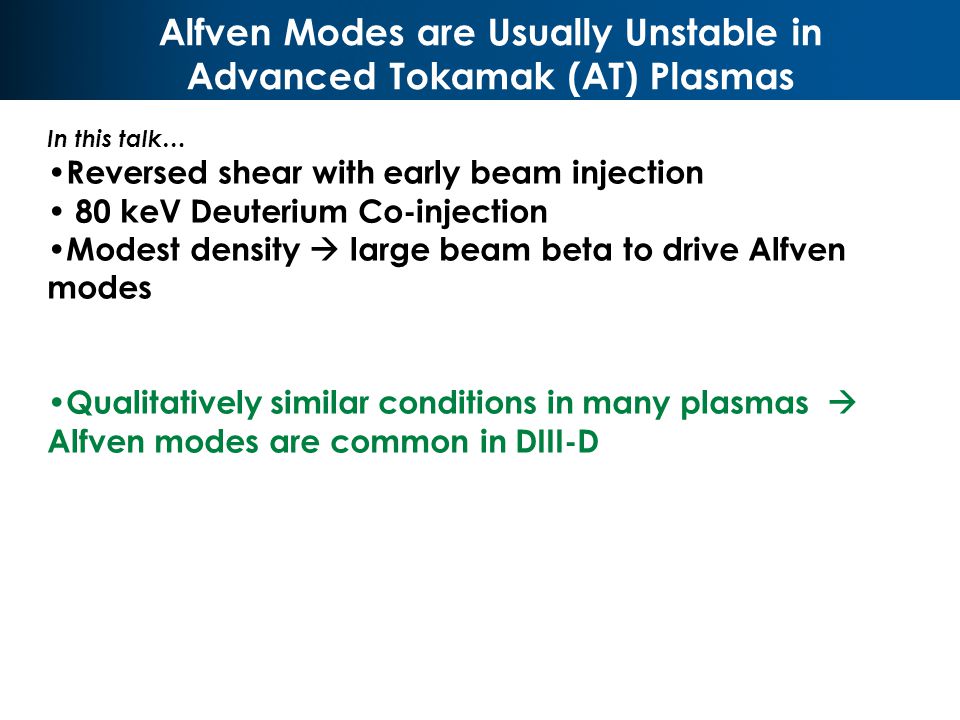 Alfven Modes are Usually Unstable in Advanced Tokamak (AT) Plasmas

In this talk…
•Reversed shear with early beam injection
• 80 keV Deuterium Co-injection
•Modest density → large beam beta to drive Alfven modes

•Qualitatively similar conditions in many plasmas → Alfven modes are common in DIII-D